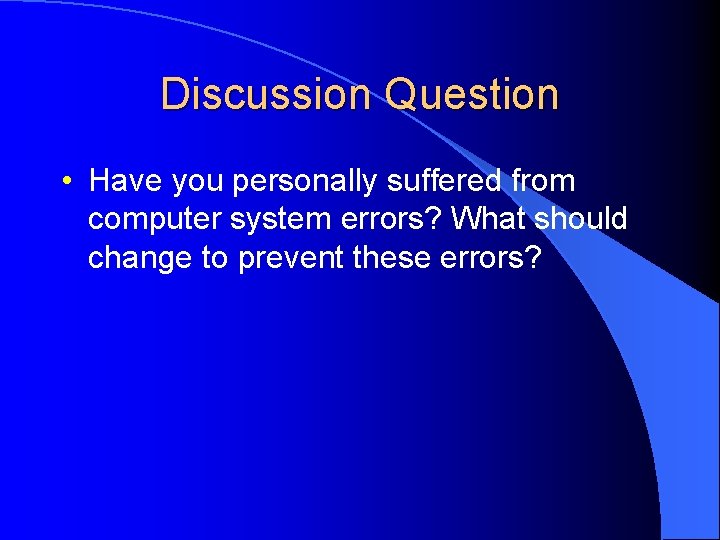 Discussion Question

• Have you personally suffered from computer system errors? What should change to prevent these errors?